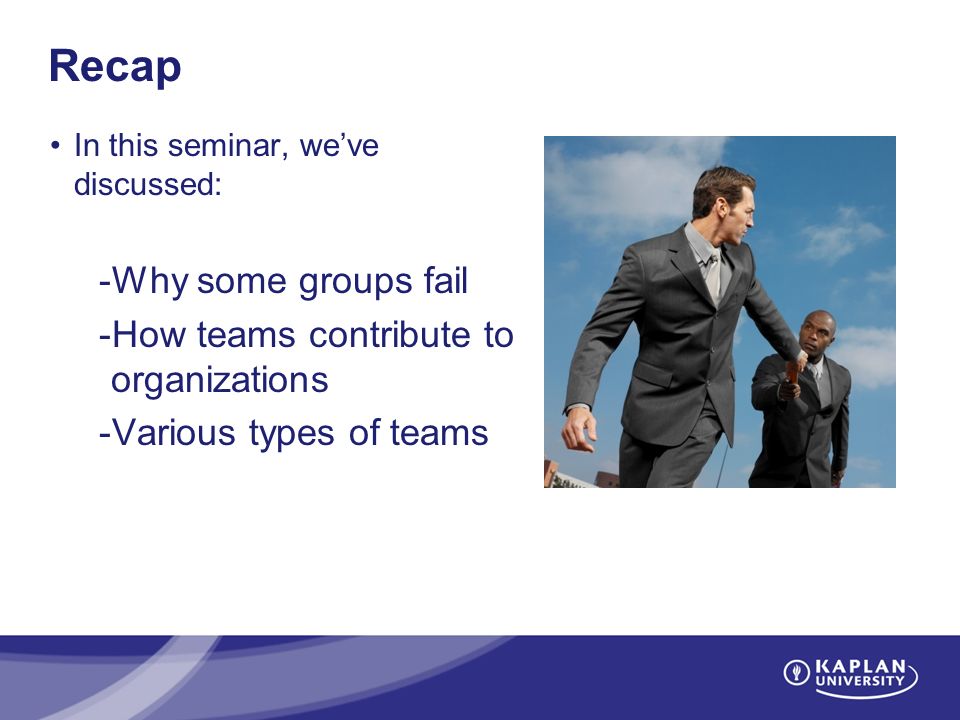 Recap

• In this seminar, we've discussed:

-Why some groups fail

-How teams contribute to organizations

-Various types of teams

KAPLAN UNIVERSITY